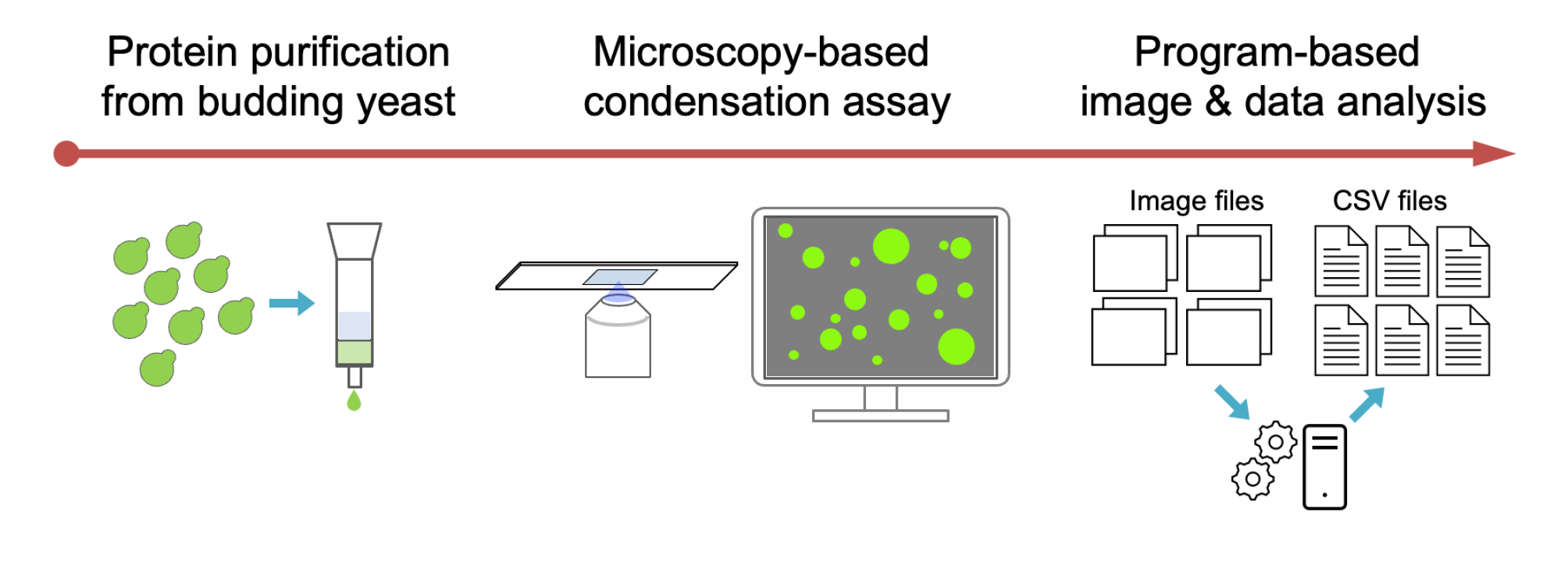 Protein purification from budding yeast

Microscopy-based condensation assay

Program-based image & data analysis

Image files

CSV files